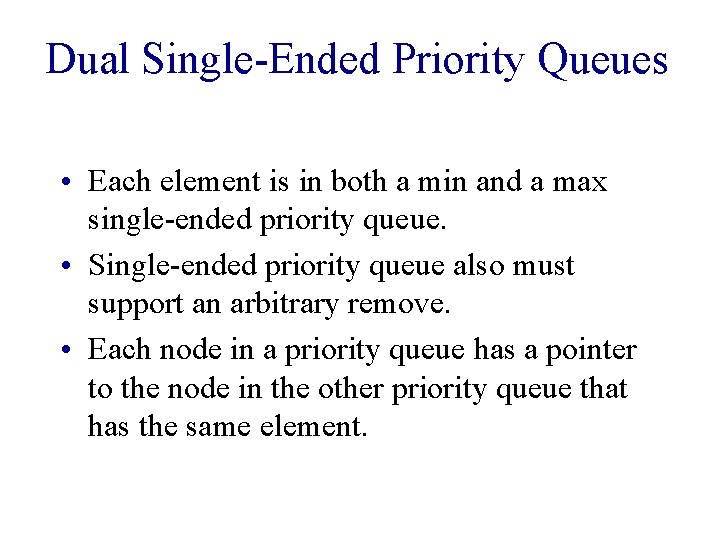 Dual Single-Ended Priority Queues

• Each element is in both a min and a max single-ended priority queue.

• Single-ended priority queue also must support an arbitrary remove.

• Each node in a priority queue has a pointer to the node in the other priority queue that has the same element.